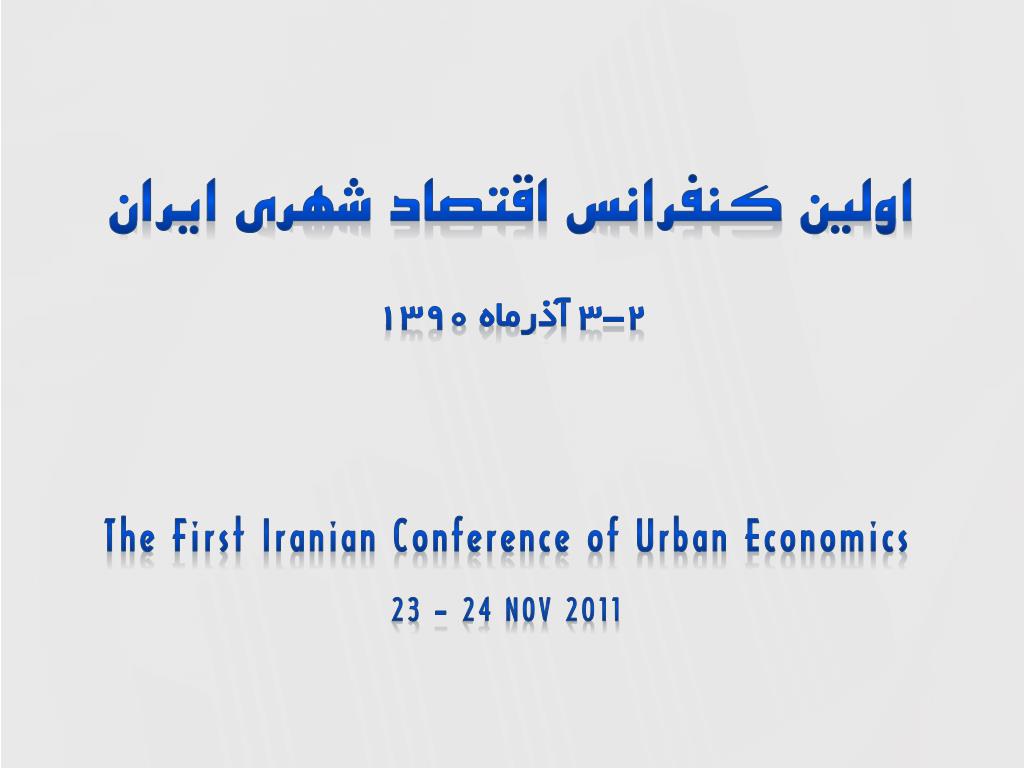 اولین کنفرانس اقتصاد شهری ایران

۲-۳ آذرماه ۱۳۹۰

The First Iranian Conference of Urban Economics

23 - 24 NOV 2011